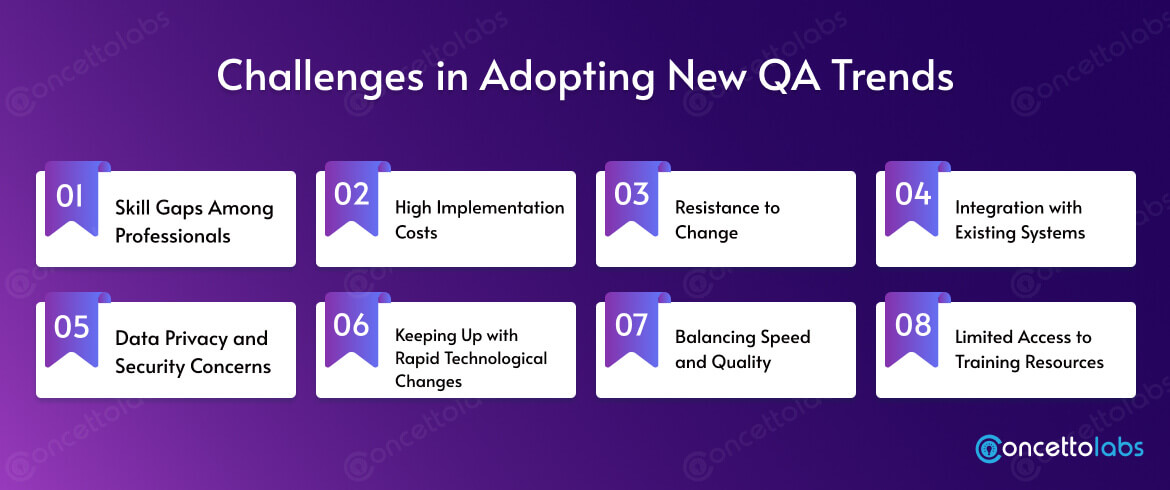 Challenges in Adopting New QA Trends

01 Skill Gaps Among Professionals

02 High Implementation Costs

03 Resistance to Change

04 Integration with Existing Systems

05 Data Privacy and Security Concerns

06 Keeping Up with Rapid Technological Changes

07 Balancing Speed and Quality

08 Limited Access to Training Resources

concettolabs